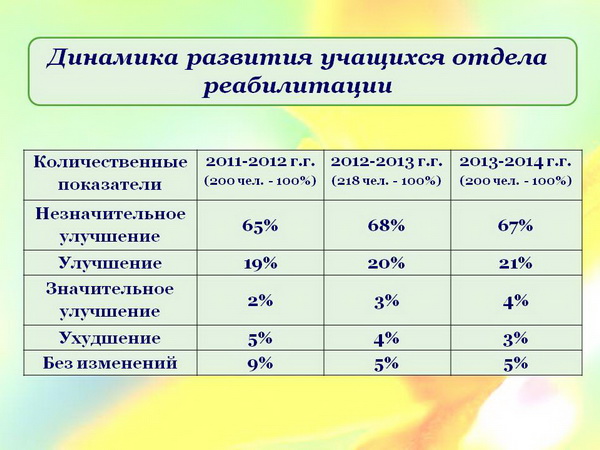 Динамика развития учащихся отдела реабилитации

| Количественные показатели | 2011-2012 г.г. (200 чел. - 100%) | 2012-2013 г.г. (218 чел. - 100%) | 2013-2014 г.г. (200 чел. - 100%) |
|---|---|---|---|
| Незначительное улучшение | 65% | 68% | 67% |
| Улучшение | 19% | 20% | 21% |
| Значительное улучшение | 2% | 3% | 4% |
| Ухудшение | 5% | 4% | 3% |
| Без изменений | 9% | 5% | 5% |